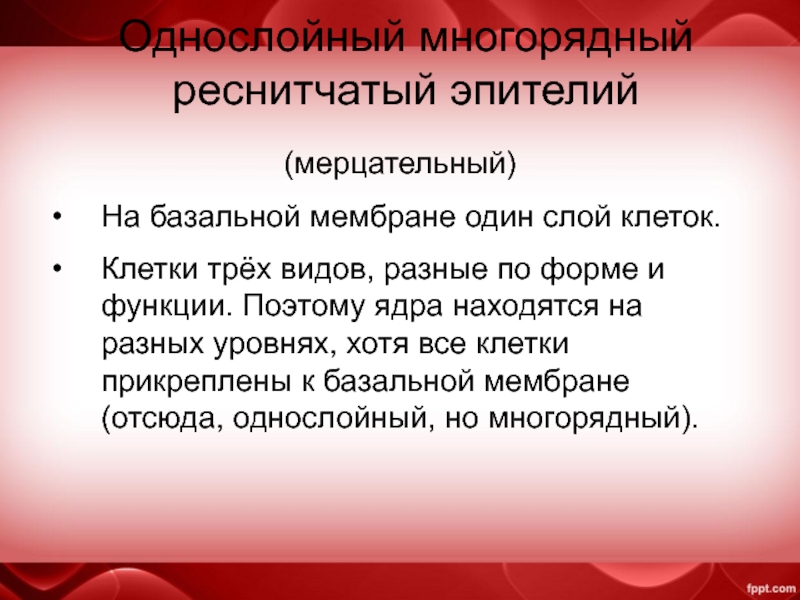 Однослойный многорядный реснитчатый эпителий

(мерцательный)

• На базальной мембране один слой клеток.

• Клетки трёх видов, разные по форме и функции. Поэтому ядра находятся на разных уровнях, хотя все клетки прикреплены к базальной мембране (отсюда, однослойный, но многорядный).

fppt.com